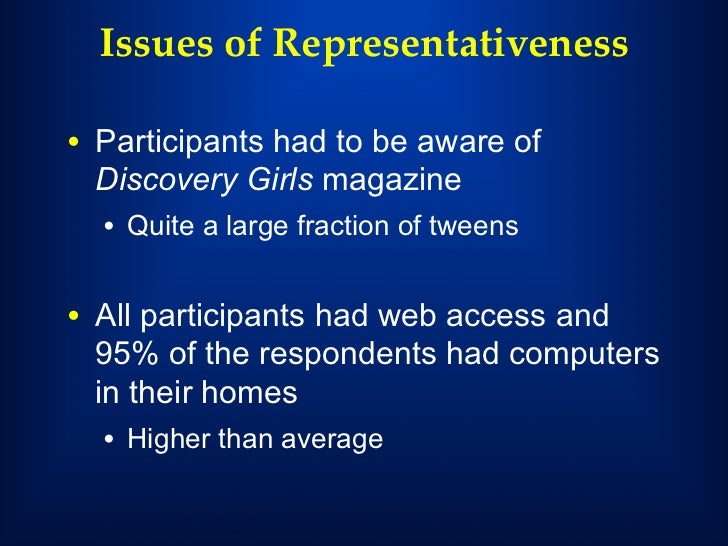 Issues of Representativeness

• Participants had to be aware of Discovery Girls magazine
  • Quite a large fraction of tweens

• All participants had web access and 95% of the respondents had computers in their homes
  • Higher than average